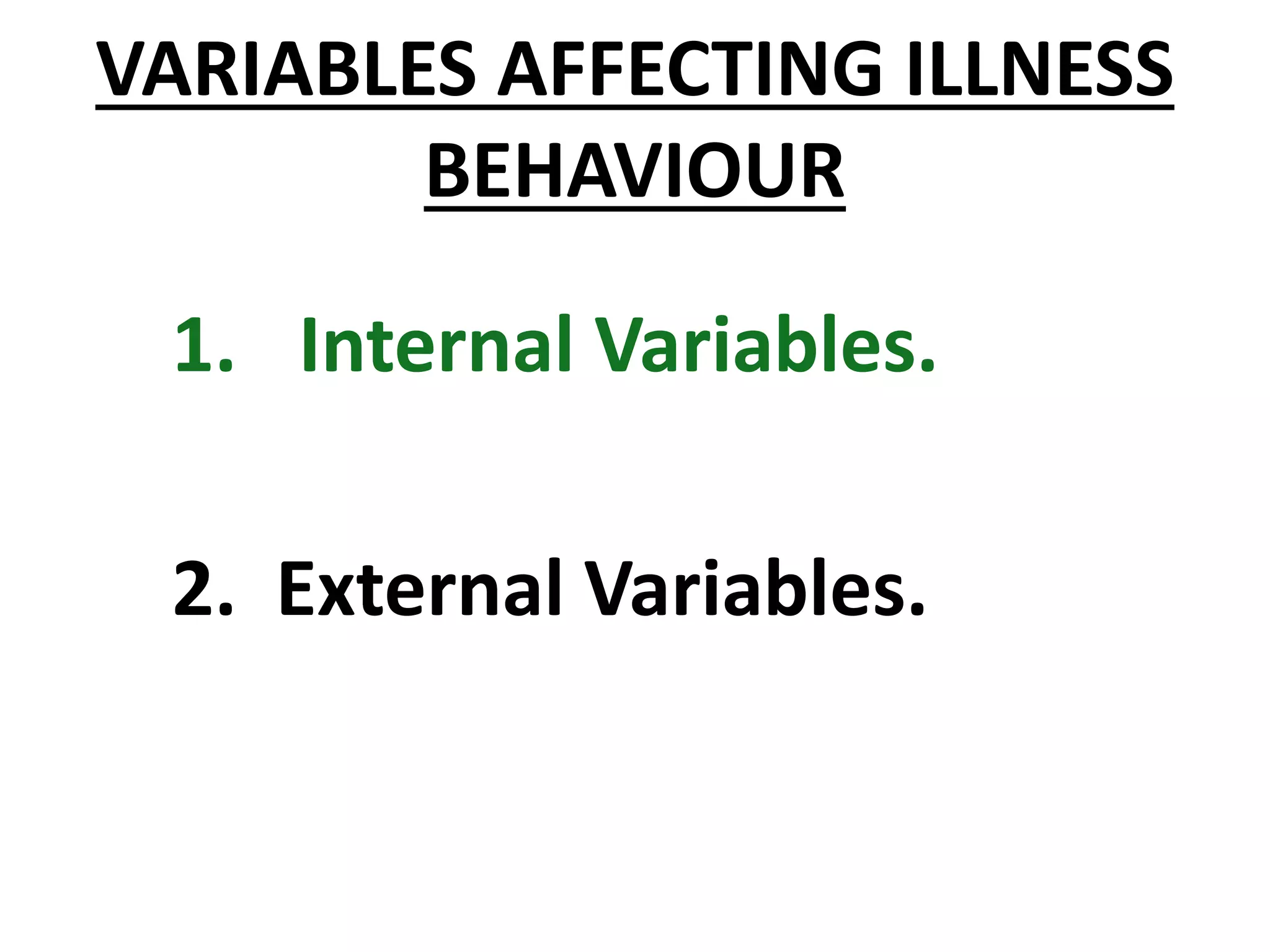 VARIABLES AFFECTING ILLNESS BEHAVIOUR

1. Internal Variables.

2. External Variables.